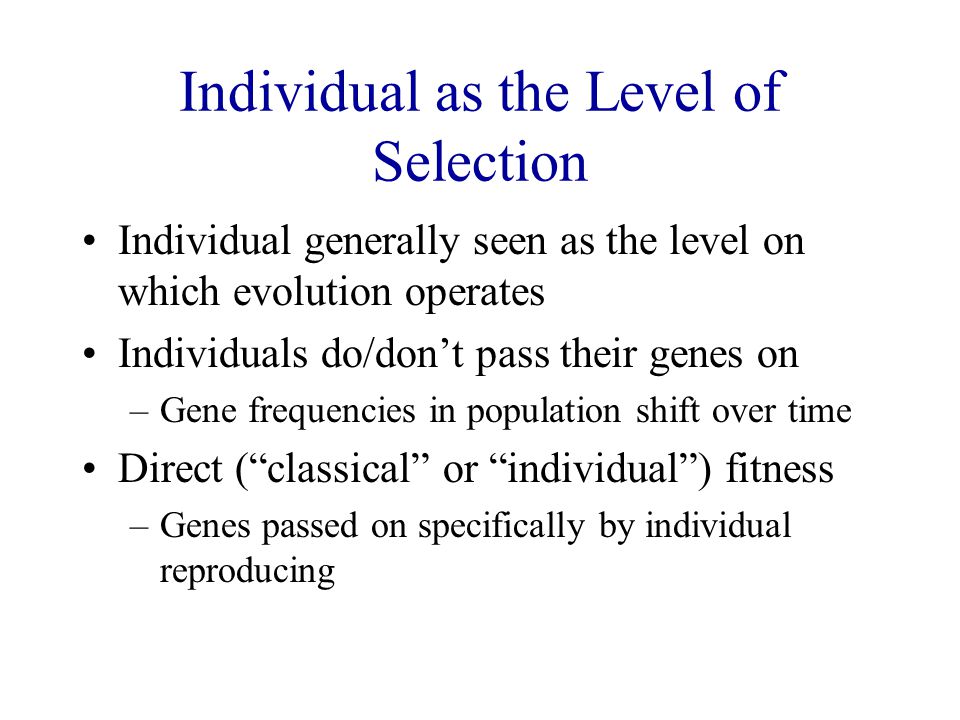 Individual as the Level of Selection

• Individual generally seen as the level on which evolution operates

• Individuals do/don’t pass their genes on

– Gene frequencies in population shift over time

• Direct (“classical” or “individual”) fitness

– Genes passed on specifically by individual reproducing